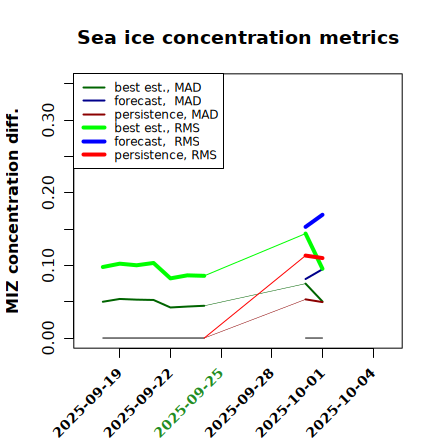 Sea ice concentration metrics

best est., MAD
forecast, MAD
persistence, MAD
best est., RMS
forecast, RMS
persistence, RMS

MIZ concentration diff.

0.00
0.10
0.20
0.30

2025-09-19
2025-09-22
2025-09-25
2025-09-28
2025-10-01
2025-10-04